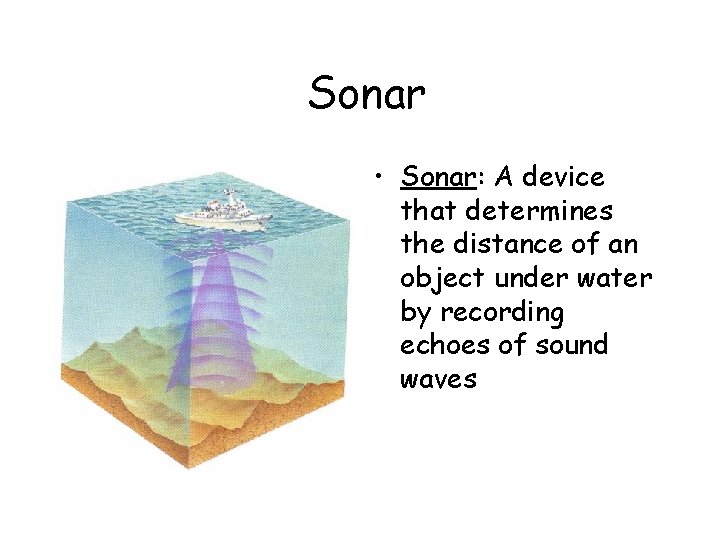 Sonar

• Sonar: A device that determines the distance of an object under water by recording echoes of sound waves